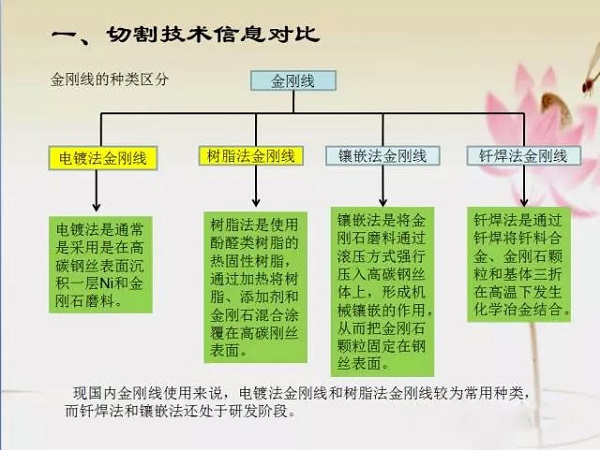 一、切割技术信息对比

金刚线的种类区分

金刚线

电镀法金刚线

树脂法金刚线

镶嵌法金刚线

钎焊法金刚线

电镀法是通常是采用是在高碳钢丝表面沉积一层Ni和金刚石磨料。

树脂法是使用酚醛类树脂的热固性树脂，通过加热将树脂、添加剂和金刚石混合涂覆在高碳刚丝表面。

镶嵌法是将金刚石磨料通过滚压方式强行压入高碳钢丝体上，形成机械镶嵌的作用，从而把金刚石颗粒固定在钢丝表面。

钎焊法是通过钎焊将钎料合金、金刚石颗粒和基体三折在高温下发生化学冶金结合。

现国内金刚线使用来说，电镀法金刚线和树脂法金刚线较为常用种类，而钎焊法和镶嵌法还处于研发阶段。